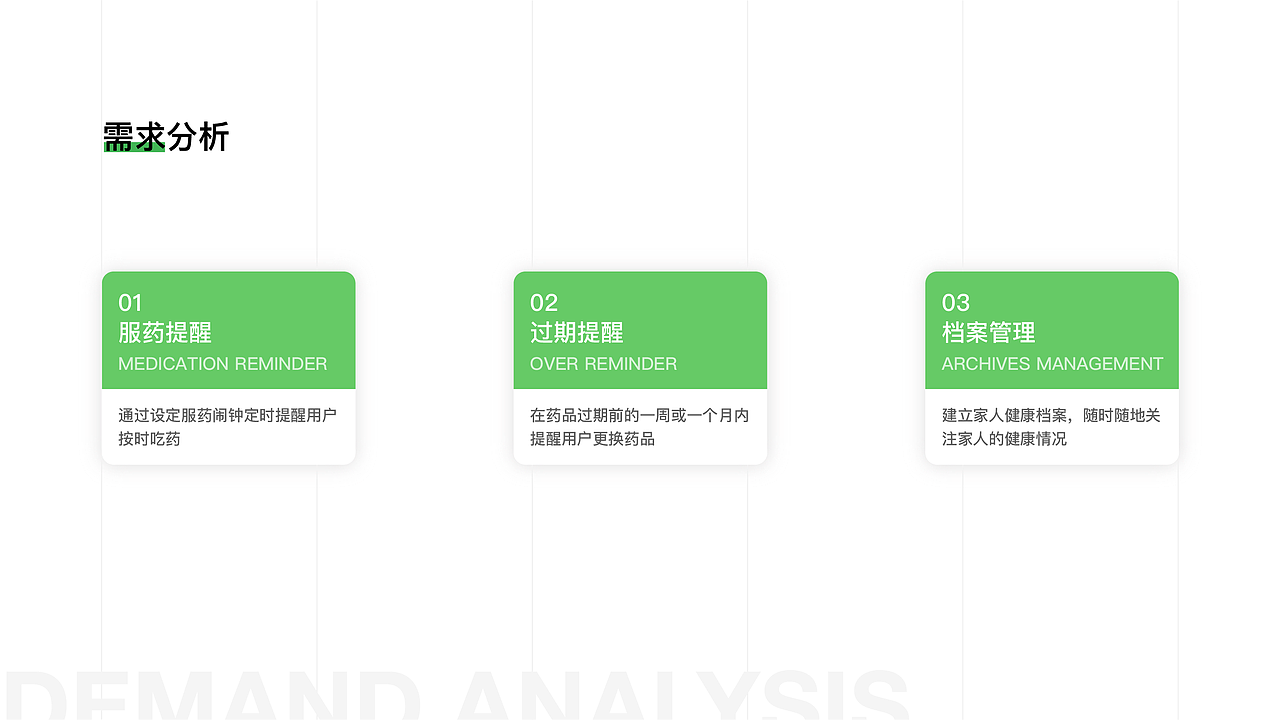 需求分析

01
服药提醒
MEDICATION REMINDER

通过设定服药闹钟定时提醒用户按时吃药

02
过期提醒
OVER REMINDER

在药品过期前的一周或一个月内提醒用户更换药品

03
档案管理
ARCHIVES MANAGEMENT

建立家人健康档案，随时随地关注家人的健康情况

DEMAND ANALYSIS